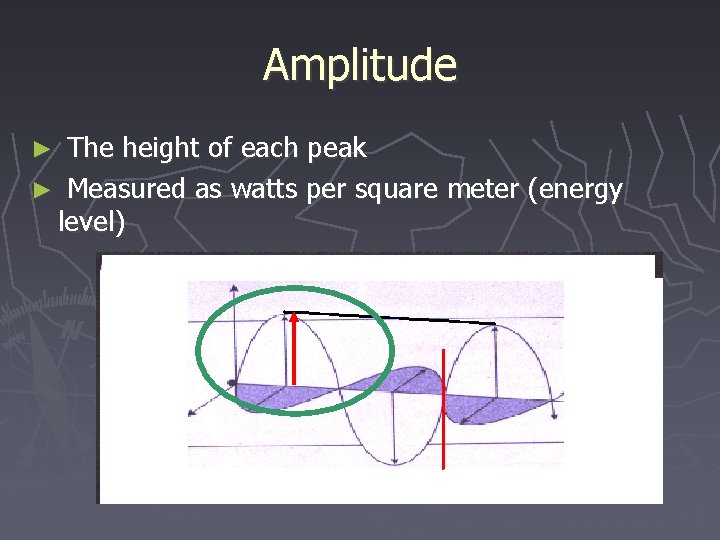 Amplitude

► The height of each peak
► Measured as watts per square meter (energy level)